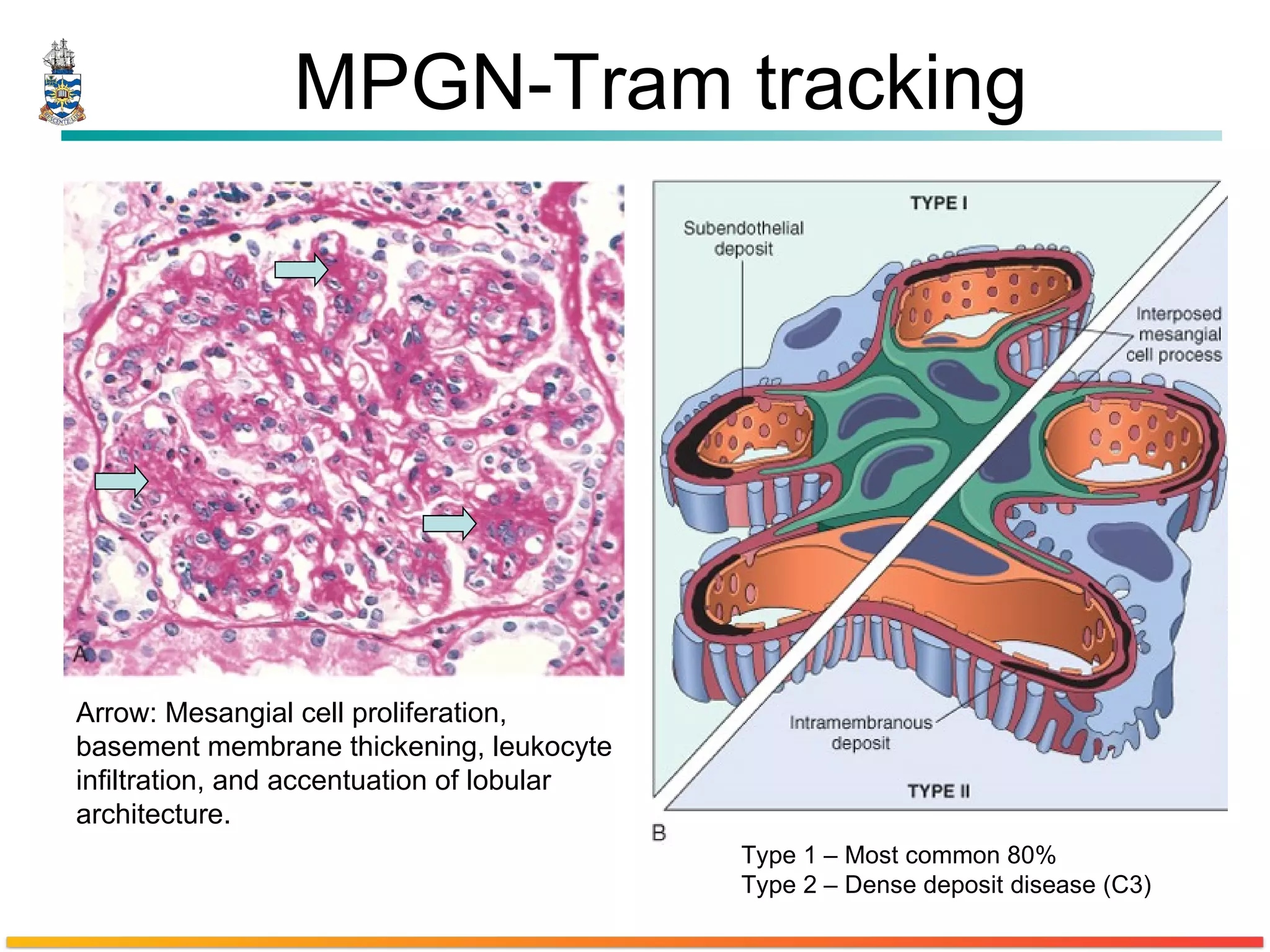 MPGN-Tram tracking

A

Arrow: Mesangial cell proliferation, basement membrane thickening, leukocyte infiltration, and accentuation of lobular architecture.

TYPE I

Subendothelial deposit

Interposed mesangial cell process

Intramembranous deposit

TYPE II

B

Type 1 – Most common 80%
Type 2 – Dense deposit disease (C3)